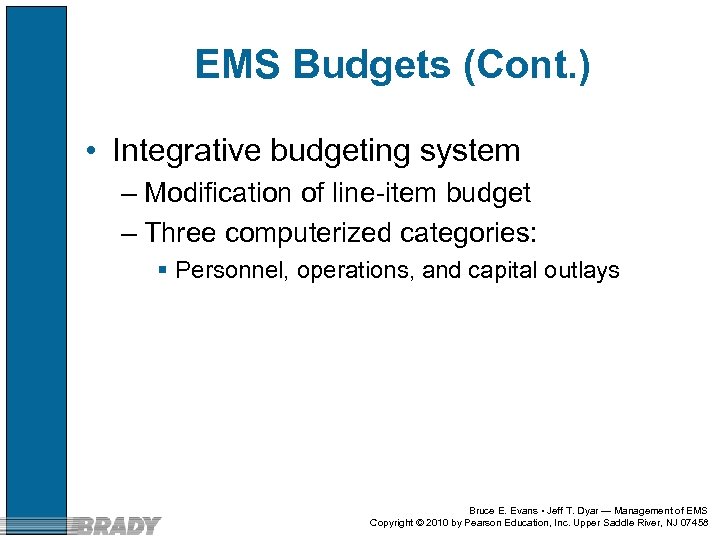 EMS Budgets (Cont.)

• Integrative budgeting system
– Modification of line-item budget
– Three computerized categories:
▪ Personnel, operations, and capital outlays

BRADY

Bruce E. Evans • Jeff T. Dyar — Management of EMS
Copyright © 2010 by Pearson Education, Inc. Upper Saddle River, NJ 07458